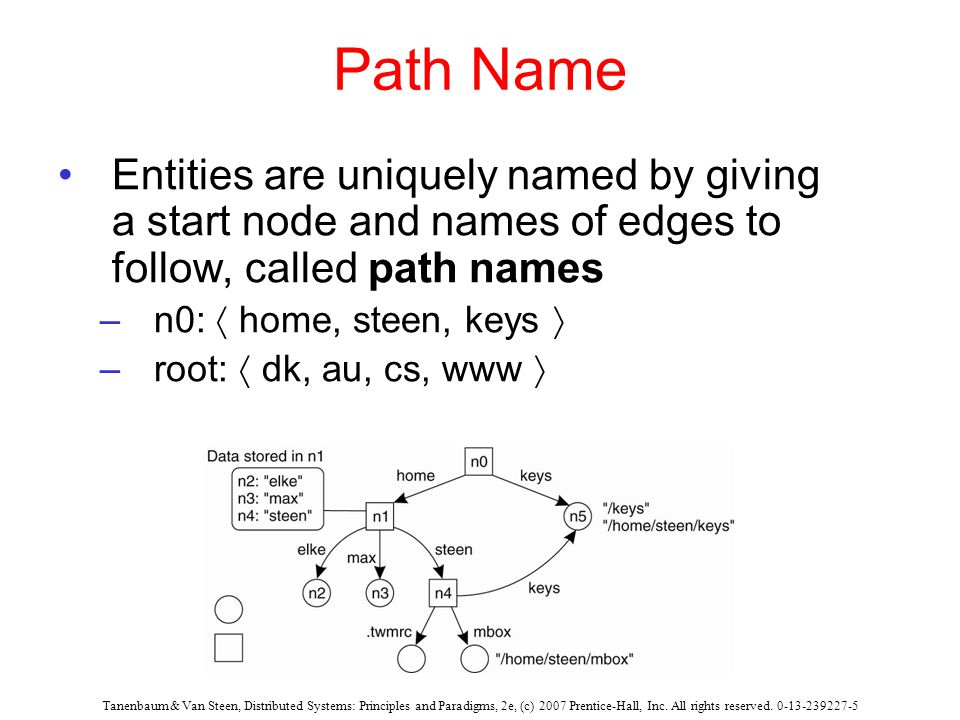 Path Name

• Entities are uniquely named by giving a start node and names of edges to follow, called **path names**

– n0: ⟨ home, steen, keys ⟩
– root: ⟨ dk, au, cs, www ⟩

Data stored in n1
n2: "elke"
n3: "max"
n4: "steen"

n0
home
keys
n1
n5
"/keys"
"/home/steen/keys"
elke
max
steen
n2
n3
n4
keys
.twmrc
mbox
"/home/steen/mbox"

Tanenbaum & Van Steen, Distributed Systems: Principles and Paradigms, 2e, (c) 2007 Prentice-Hall, Inc. All rights reserved. 0-13-239227-5